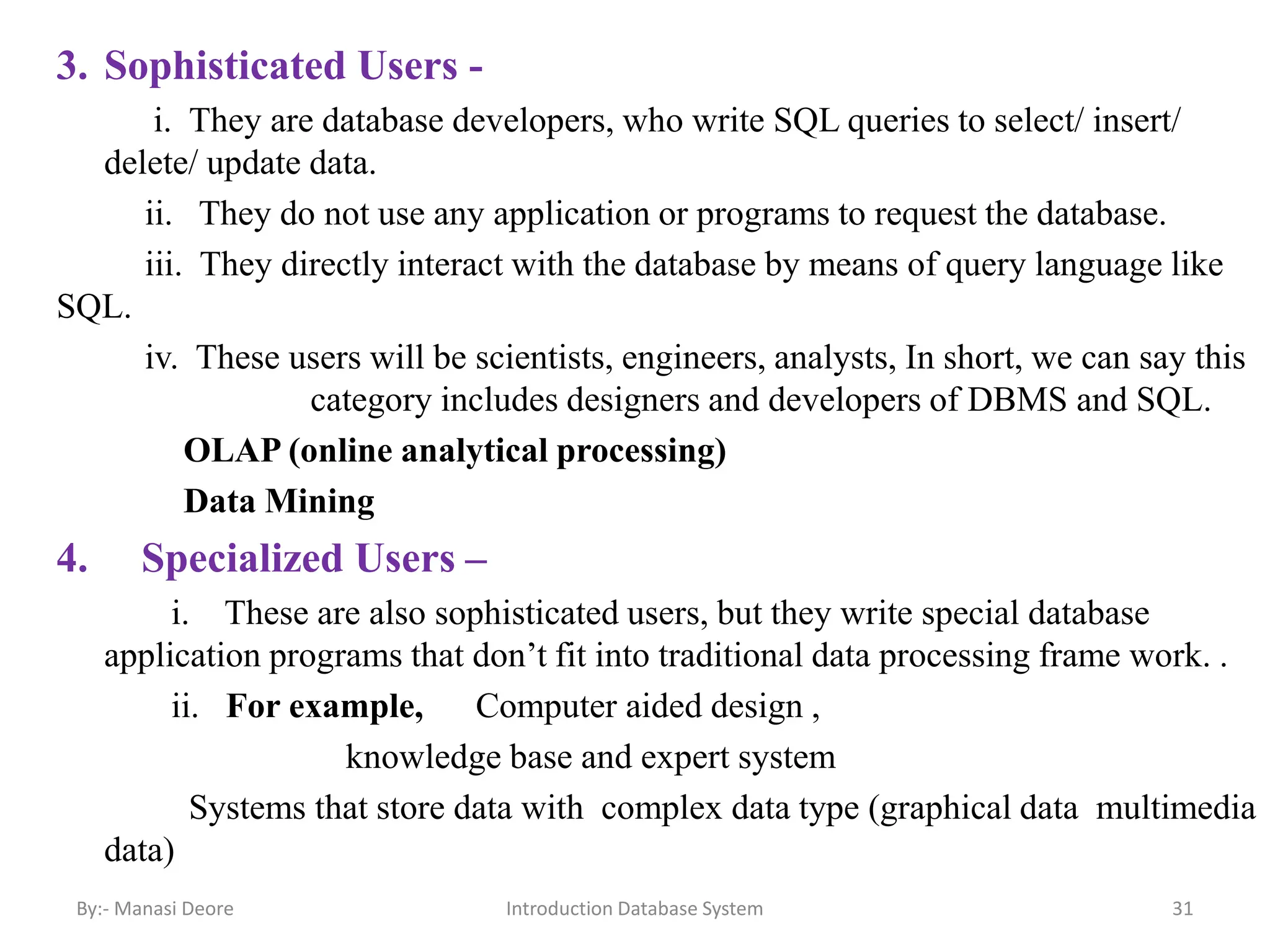 3. Sophisticated Users -

i. They are database developers, who write SQL queries to select/ insert/ delete/ update data.

ii. They do not use any application or programs to request the database.

iii. They directly interact with the database by means of query language like SQL.

iv. These users will be scientists, engineers, analysts, In short, we can say this category includes designers and developers of DBMS and SQL.

OLAP (online analytical processing)

Data Mining

4. Specialized Users –

i. These are also sophisticated users, but they write special database application programs that don’t fit into traditional data processing frame work. .

ii. For example, Computer aided design ,

knowledge base and expert system

Systems that store data with complex data type (graphical data multimedia data)

By:- Manasi Deore

Introduction Database System

31